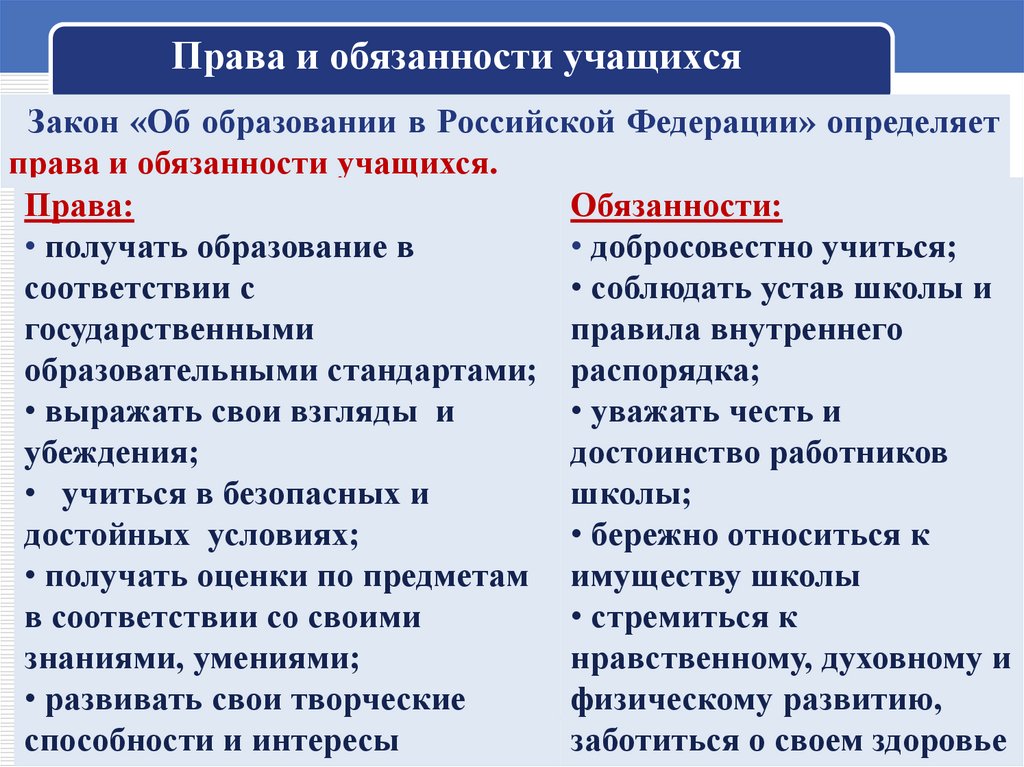 Права и обязанности учащихся

Закон «Об образовании в Российской Федерации» определяет права и обязанности учащихся.

Права:
• получать образование в соответствии с государственными образовательными стандартами;
• выражать свои взгляды и убеждения;
• учиться в безопасных и достойных условиях;
• получать оценки по предметам в соответствии со своими знаниями, умениями;
• развивать свои творческие способности и интересы

Обязанности:
• добросовестно учиться;
• соблюдать устав школы и правила внутреннего распорядка;
• уважать честь и достоинство работников школы;
• бережно относиться к имуществу школы
• стремиться к нравственному, духовному и физическому развитию, заботиться о своем здоровье